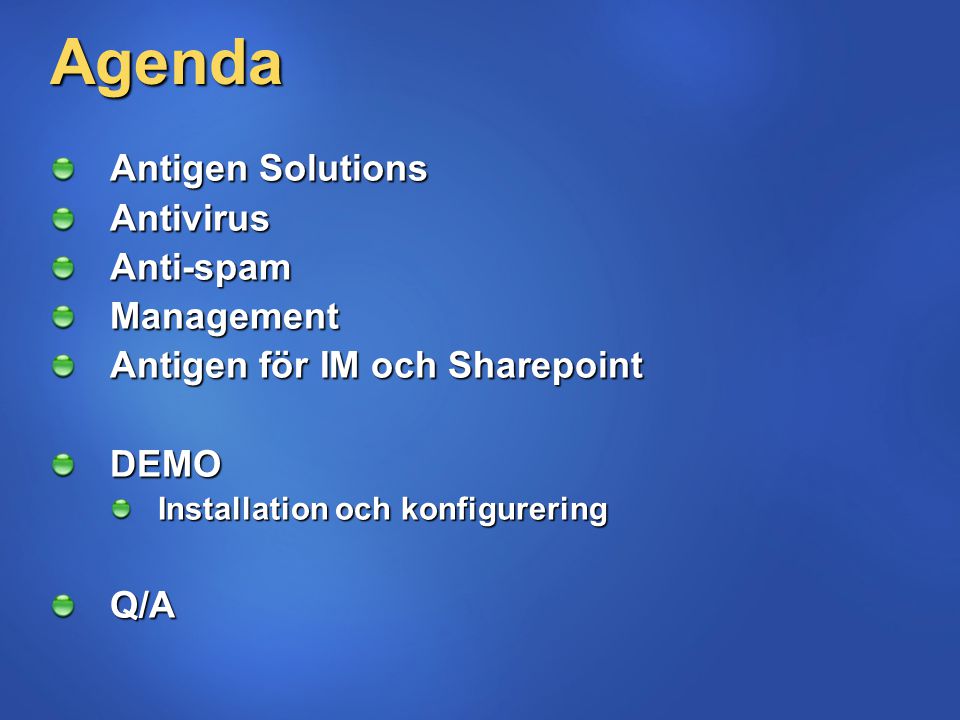 Agenda

Antigen Solutions
Antivirus
Anti-spam
Management
Antigen för IM och Sharepoint

DEMO
Installation och konfigurering

Q/A